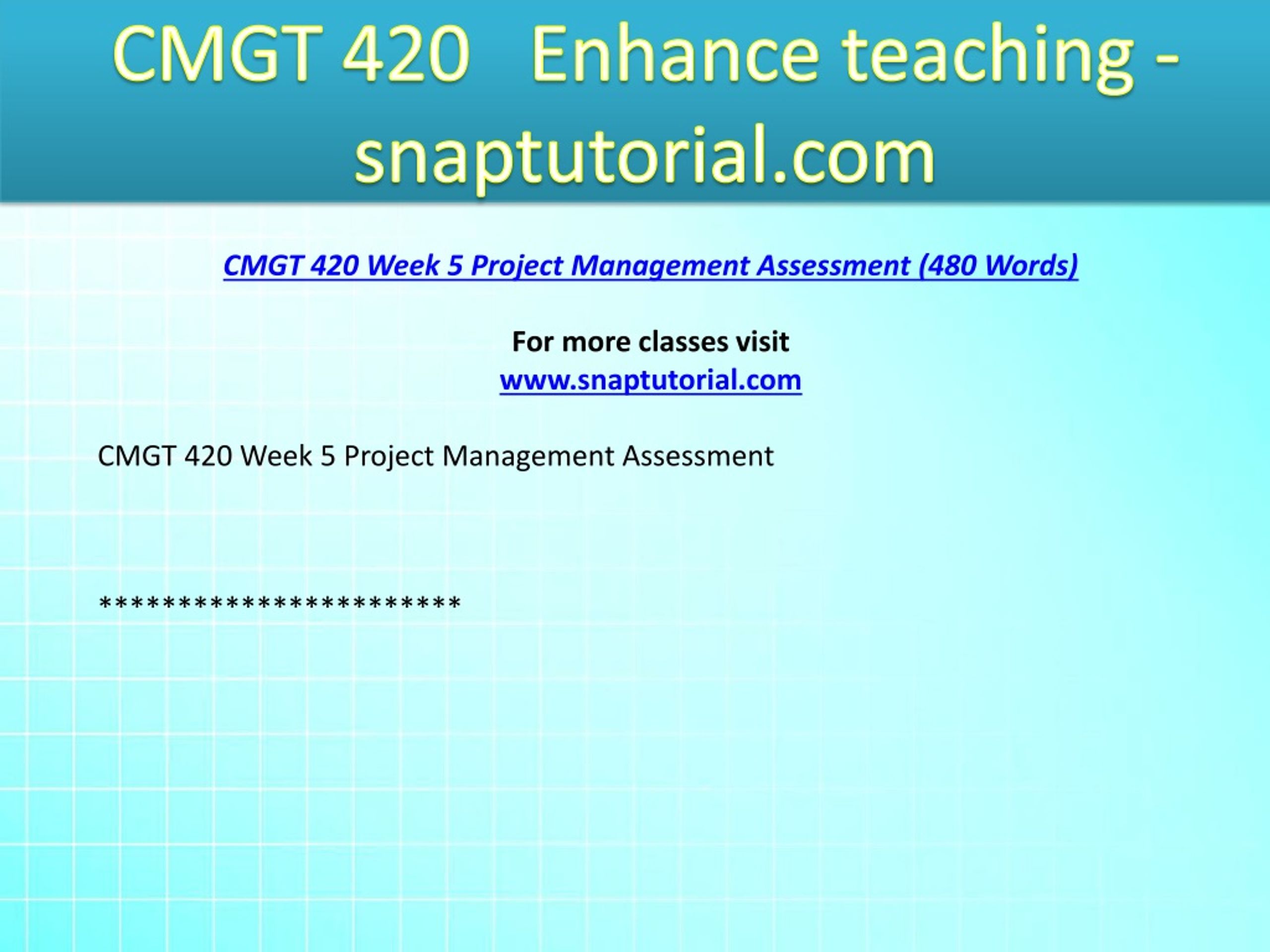 CMGT 420 Enhance teaching - snaptutorial.com

CMGT 420 Week 5 Project Management Assessment (480 Words)

For more classes visit
www.snaptutorial.com

CMGT 420 Week 5 Project Management Assessment

***********************